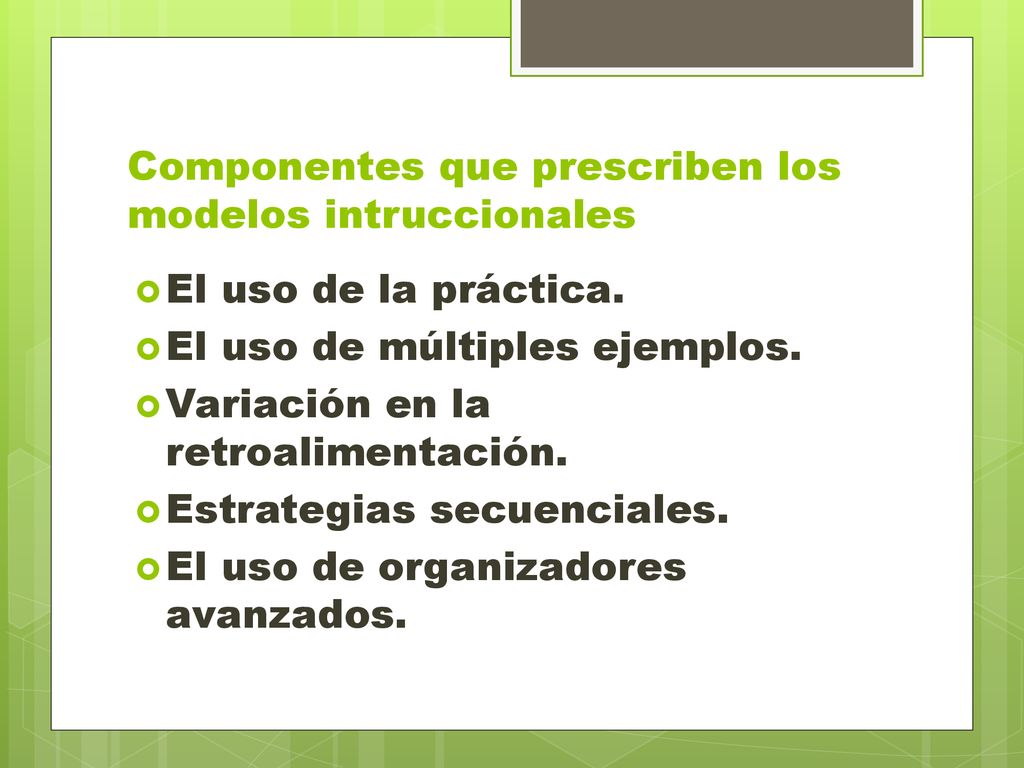 Componentes que prescriben los modelos intruccionales

El uso de la práctica.
El uso de múltiples ejemplos.
Variación en la retroalimentación.
Estrategias secuenciales.
El uso de organizadores avanzados.